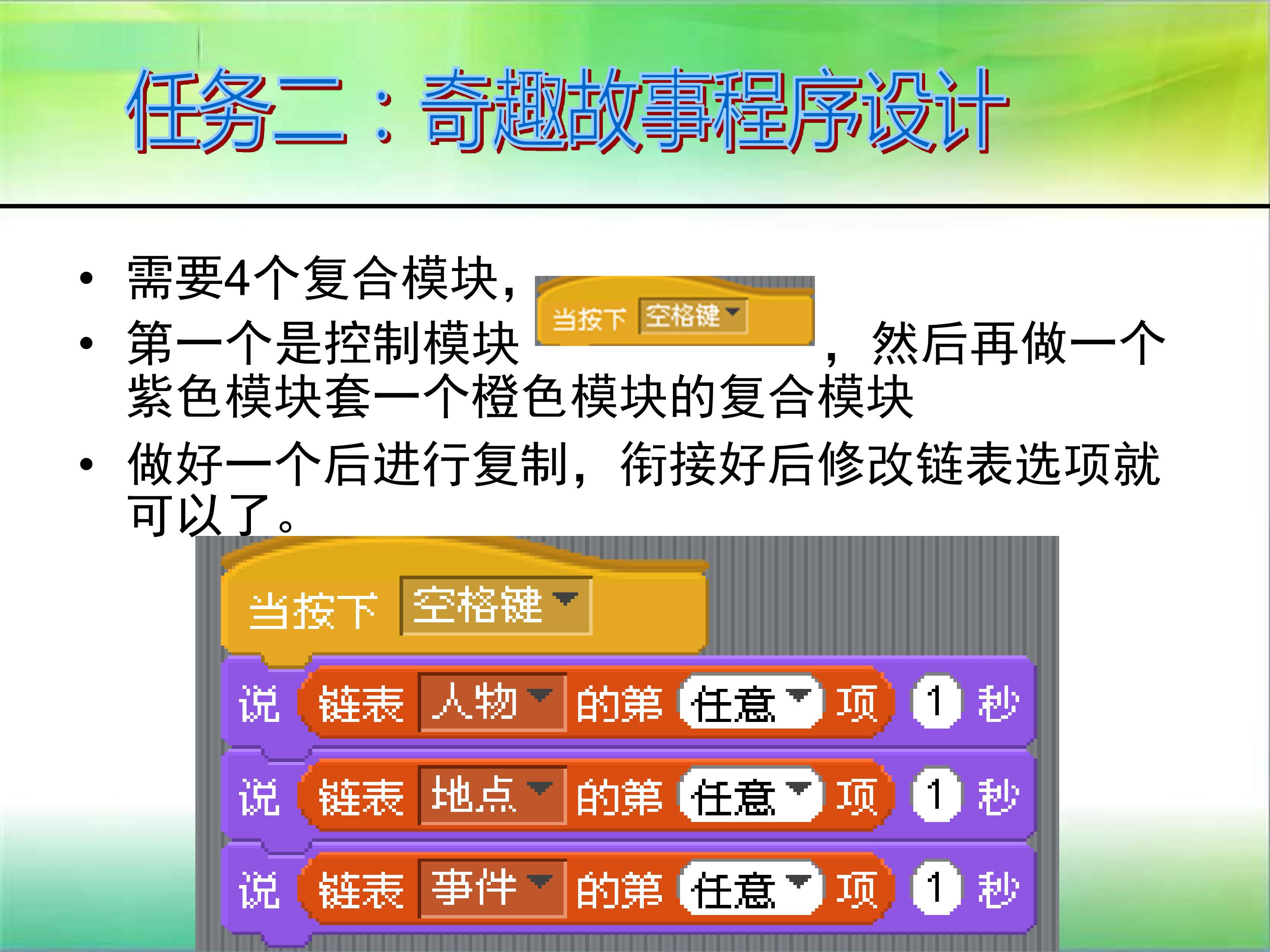 任务二：奇趣故事程序设计

• 需要4个复合模块，
• 第一个是控制模块 当按下 空格键 ，然后再做一个紫色模块套一个橙色模块的复合模块
• 做好一个后进行复制，衔接好后修改链表选项就可以了。

当按下 空格键
说 链表 人物 的第 任意 项 1 秒
说 链表 地点 的第 任意 项 1 秒
说 链表 事件 的第 任意 项 1 秒